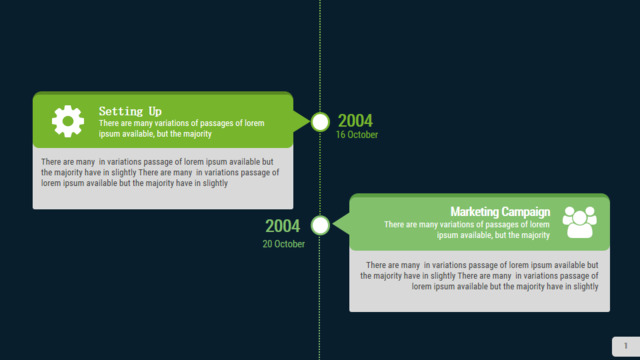 Setting Up
There are many variations of passages of lorem ipsum available, but the majority

There are many in variations passage of lorem ipsum available but the majority have in slightly There are many in variations passage of lorem ipsum available but the majority have in slightly

2004
16 October

2004
20 October

Marketing Campaign
There are many variations of passages of lorem ipsum available, but the majority

There are many in variations passage of lorem ipsum available but the majority have in slightly There are many in variations passage of lorem ipsum available but the majority have in slightly

1